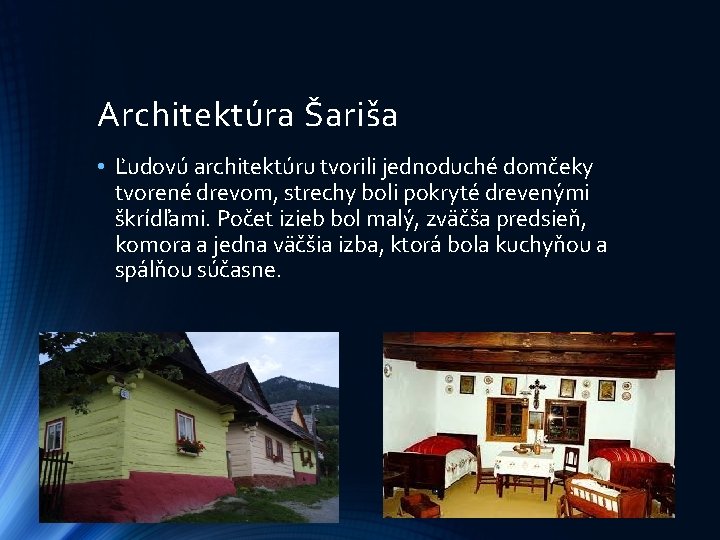 Architektúra Šariša

• Ľudovú architektúru tvorili jednoduché domčeky tvorené drevom, strechy boli pokryté drevenými škrídľami. Počet izieb bol malý, zväčša predsieň, komora a jedna väčšia izba, ktorá bola kuchyňou a spálňou súčasne.